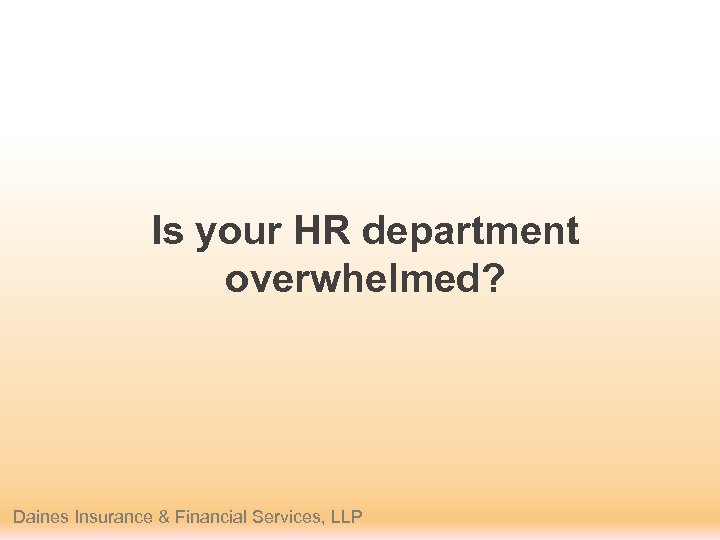 Is your HR department overwhelmed?

Daines Insurance & Financial Services, LLP